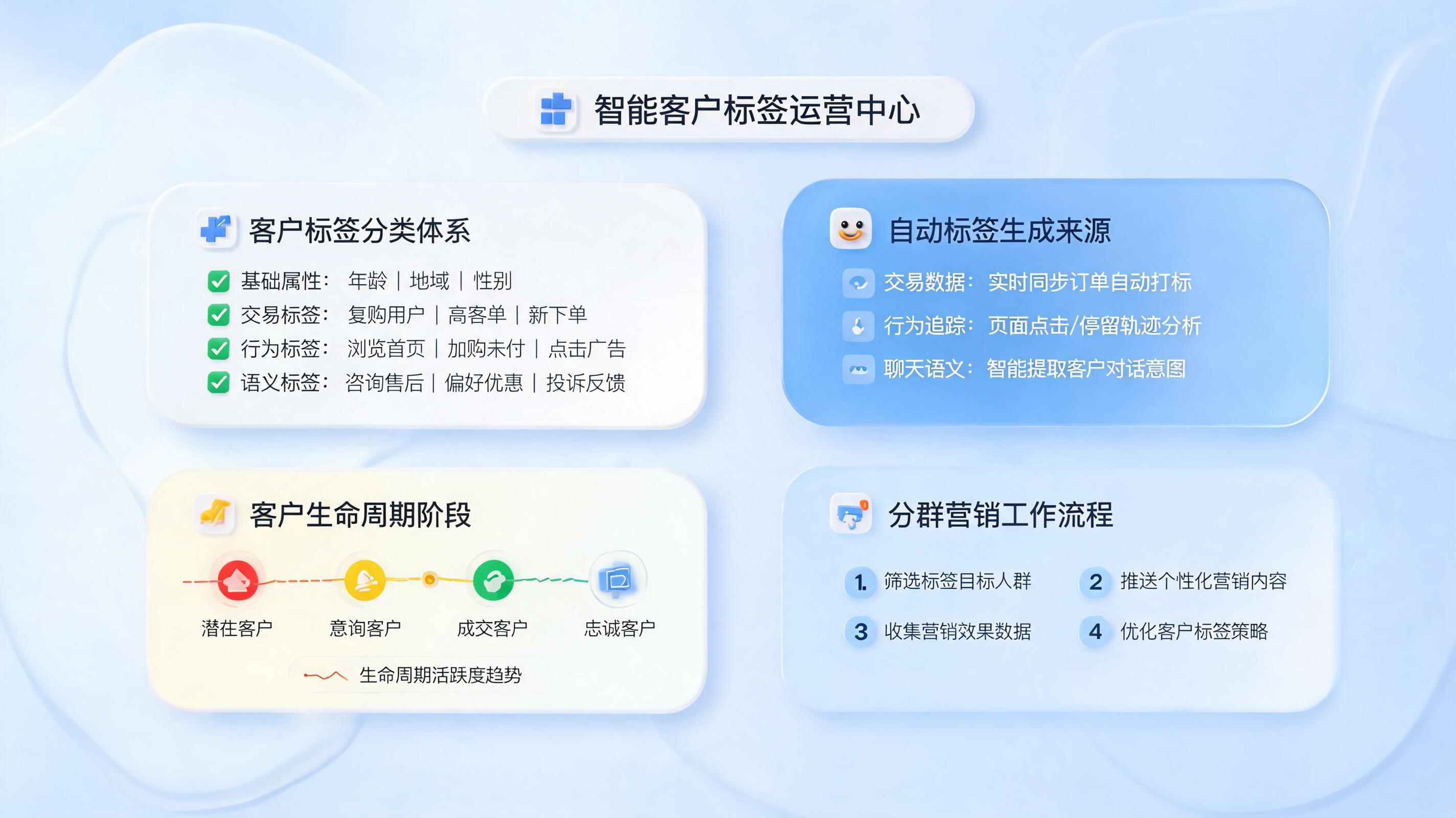 智能客户标签运营中心

客户标签分类体系

基础属性： 年龄 | 地域 | 性别
交易标签： 复购用户 | 高客单 | 新下单
行为标签： 浏览首页 | 加购未付 | 点击广告
语义标签： 咨询售后 | 偏好优惠 | 投诉反馈

自动标签生成来源

交易数据： 实时同步订单自动打标
行为追踪： 页面点击/停留轨迹分析
聊天语义： 智能提取客户对话意图

客户生命周期阶段

潜在客户
意询客户
成交客户
忠诚客户

生命周期活跃度趋势

分群营销工作流程

1. 筛选标签目标人群
2 推送个性化营销内容
3 收集营销效果数据
4 优化客户标签策略